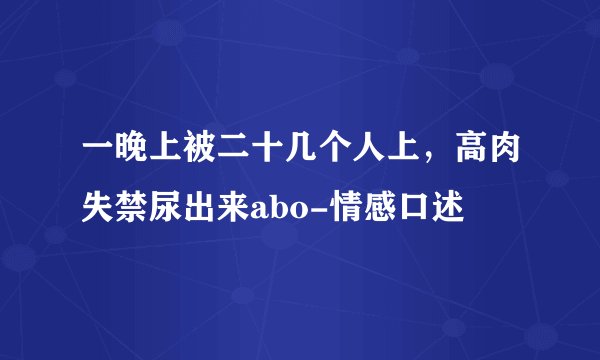 一晚上被二十几个人上，高肉失禁尿出来abo-情感口述